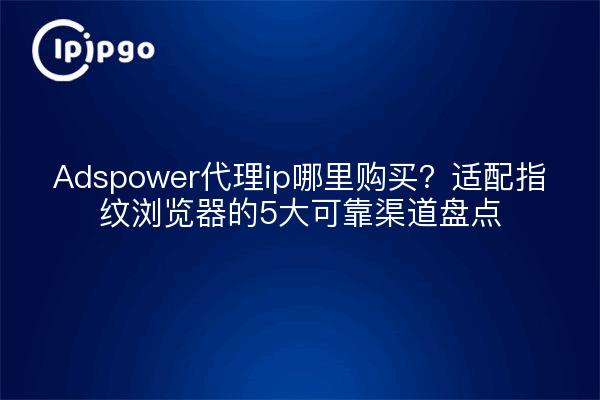 ipipgo

Adspower代理ip哪里购买？适配指纹浏览器的5大可靠渠道盘点